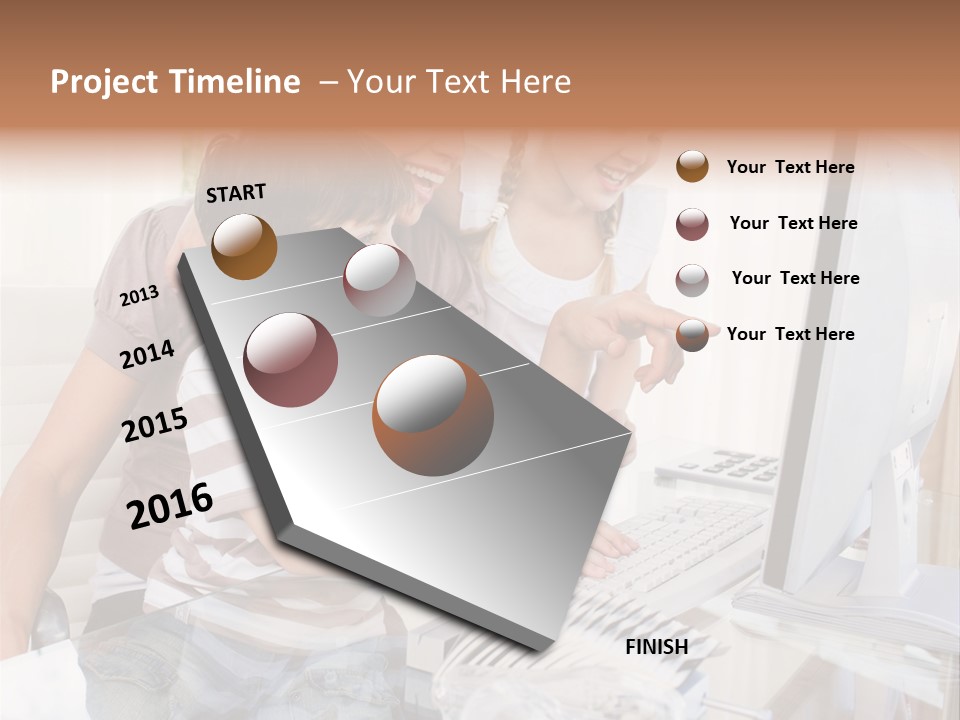 Project Timeline – Your Text Here

START

2013

2014

2015

2016

FINISH

Your Text Here

Your Text Here

Your Text Here

Your Text Here